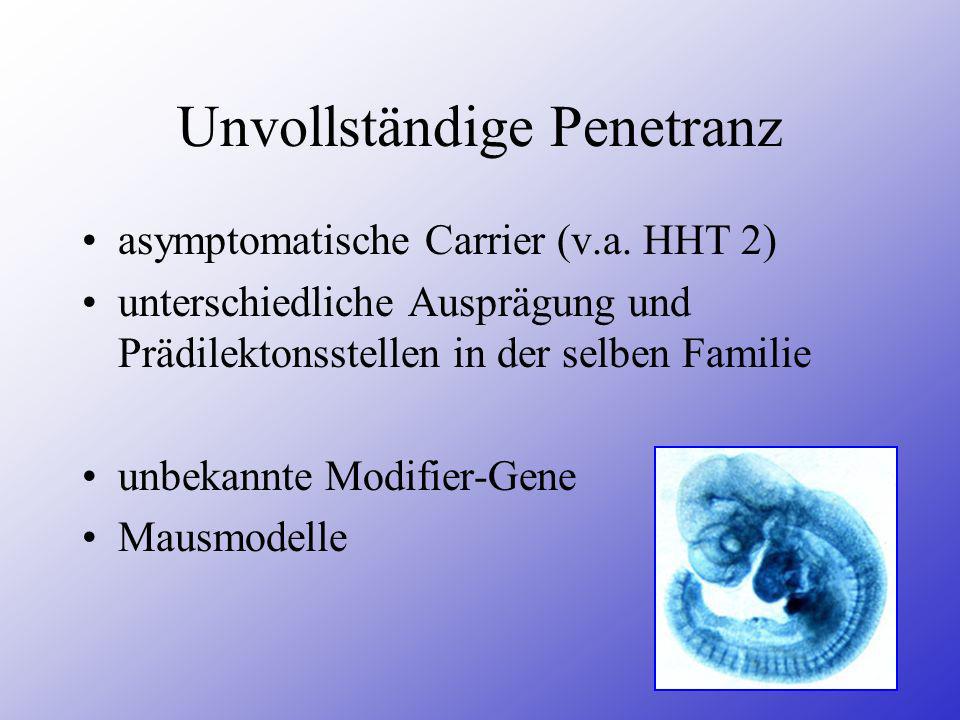 Unvollständige Penetranz

• asymptomatische Carrier (v.a. HHT 2)
• unterschiedliche Ausprägung und Prädilektonsstellen in der selben Familie

• unbekannte Modifier-Gene
• Mausmodelle